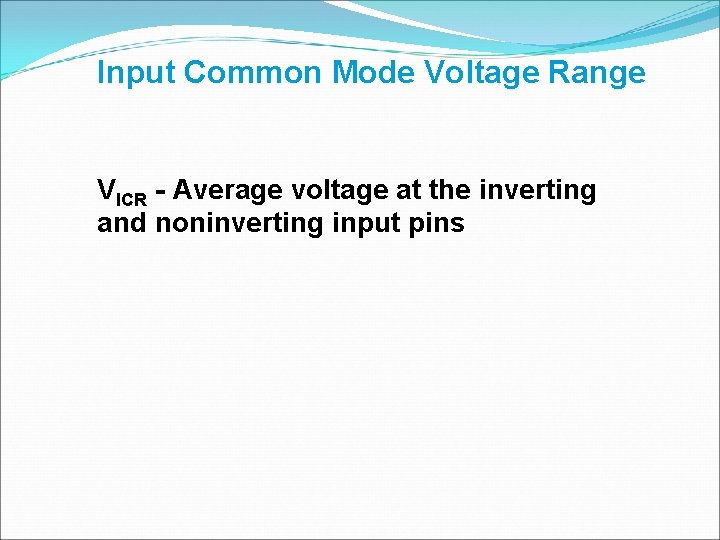 Input Common Mode Voltage Range

$V_{ICR}$ - Average voltage at the inverting and noninverting input pins